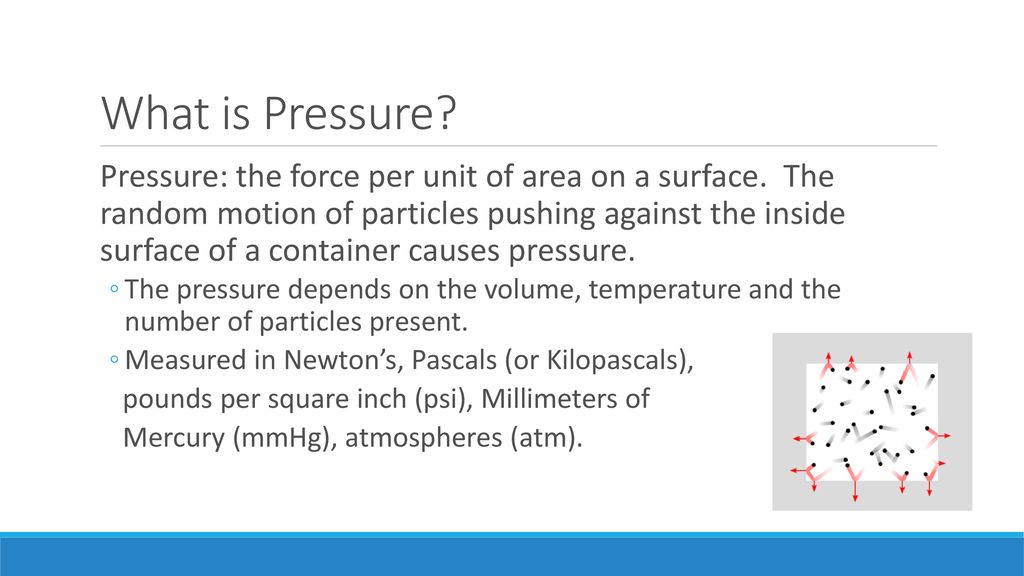 What is Pressure?

Pressure: the force per unit of area on a surface. The random motion of particles pushing against the inside surface of a container causes pressure.

◦ The pressure depends on the volume, temperature and the number of particles present.

◦ Measured in Newton’s, Pascals (or Kilopascals), pounds per square inch (psi), Millimeters of Mercury (mmHg), atmospheres (atm).